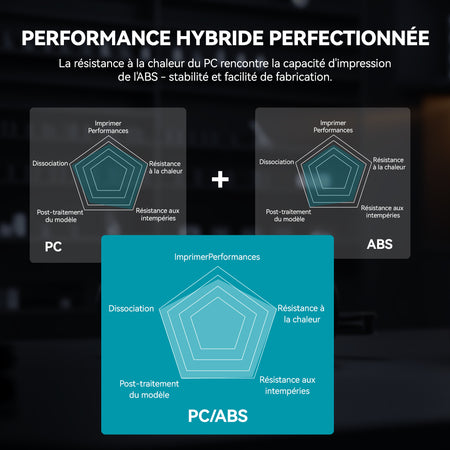 PERFORMANCE HYBRIDE PERFECTIONNÉE

La résistance à la chaleur du PC rencontre la capacité d'impression de l'ABS - stabilité et facilité de fabrication.

Imprimer Performances
Résistance à la chaleur
Résistance aux intempéries
Post-traitement du modèle
Dissociation
PC

+

Imprimer Performances
Résistance à la chaleur
Résistance aux intempéries
Post-traitement du modèle
Dissociation
ABS

ImprimerPerformances
Résistance à la chaleur
Résistance aux intempéries
Post-traitement du modèle
Dissociation
PC/ABS